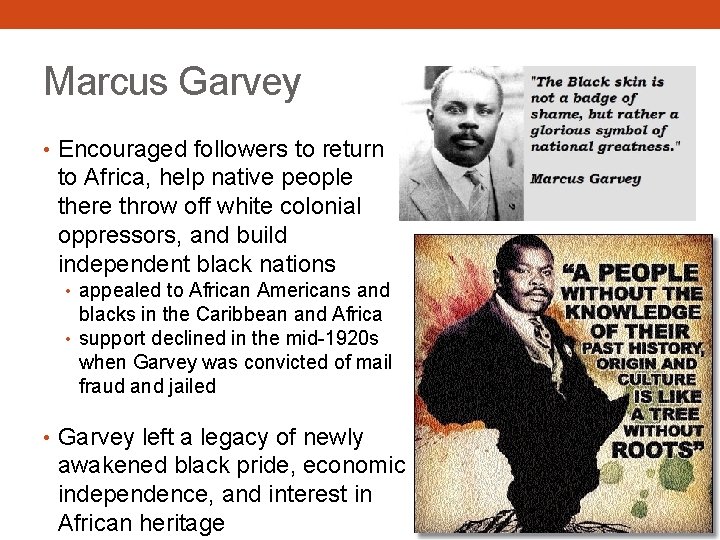 Marcus Garvey

• Encouraged followers to return to Africa, help native people there throw off white colonial oppressors, and build independent black nations
  • appealed to African Americans and blacks in the Caribbean and Africa
  • support declined in the mid-1920s when Garvey was convicted of mail fraud and jailed

• Garvey left a legacy of newly awakened black pride, economic independence, and interest in African heritage

"The Black skin is not a badge of shame, but rather a glorious symbol of national greatness."

Marcus Garvey

"A PEOPLE WITHOUT THE KNOWLEDGE OF THEIR PAST HISTORY, ORIGIN AND CULTURE IS LIKE A TREE WITHOUT ROOTS"